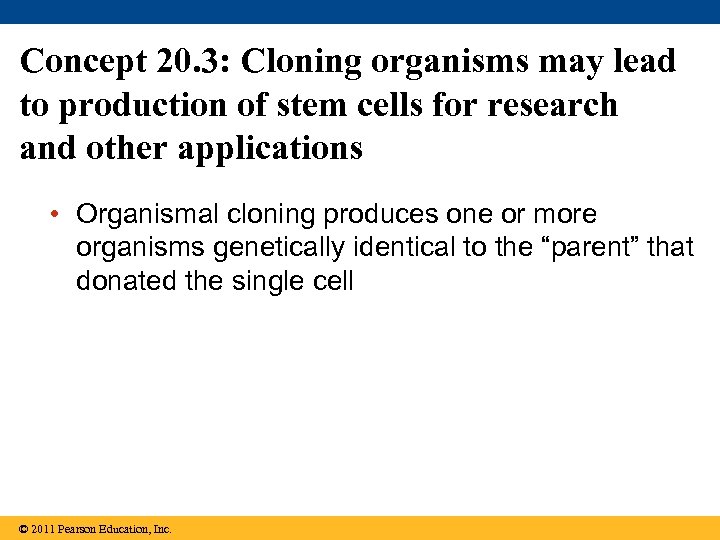 Concept 20.3: Cloning organisms may lead to production of stem cells for research and other applications

• Organismal cloning produces one or more organisms genetically identical to the “parent” that donated the single cell

© 2011 Pearson Education, Inc.